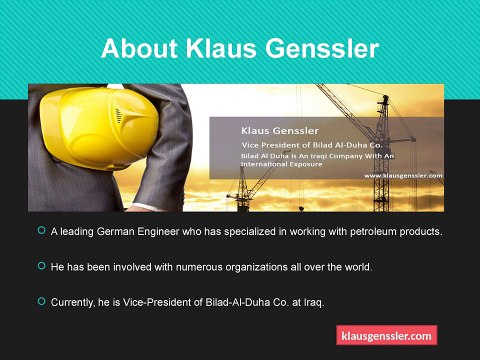 About Klaus Genssler

Klaus Genssler
Vice President of Bilad Al-Duha Co.
Bilad Al Duha Is An Iraqi Company With An International Exposure
www.klausgenssler.com

A leading German Engineer who has specialized in working with petroleum products.

He has been involved with numerous organizations all over the world.

Currently, he is Vice-President of Bilad-Al-Duha Co. at Iraq.

klausgenssler.com